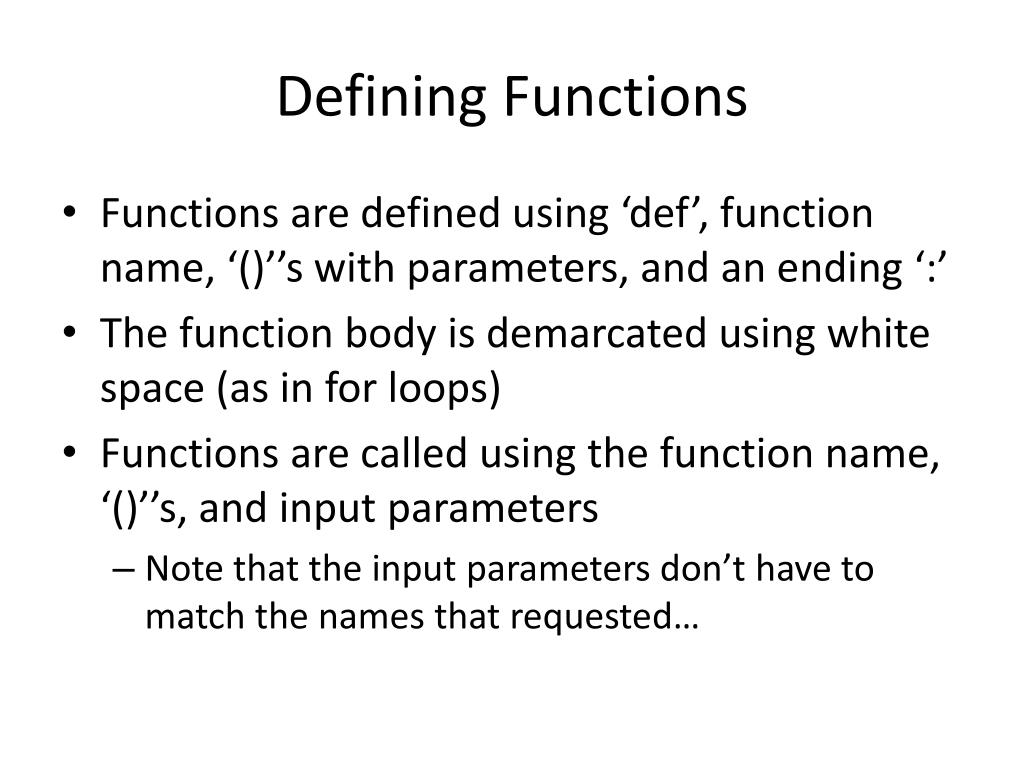 Defining Functions

• Functions are defined using ‘def’, function name, ‘()’’s with parameters, and an ending ‘:’
• The function body is demarcated using white space (as in for loops)
• Functions are called using the function name, ‘()’’s, and input parameters
– Note that the input parameters don’t have to match the names that requested…